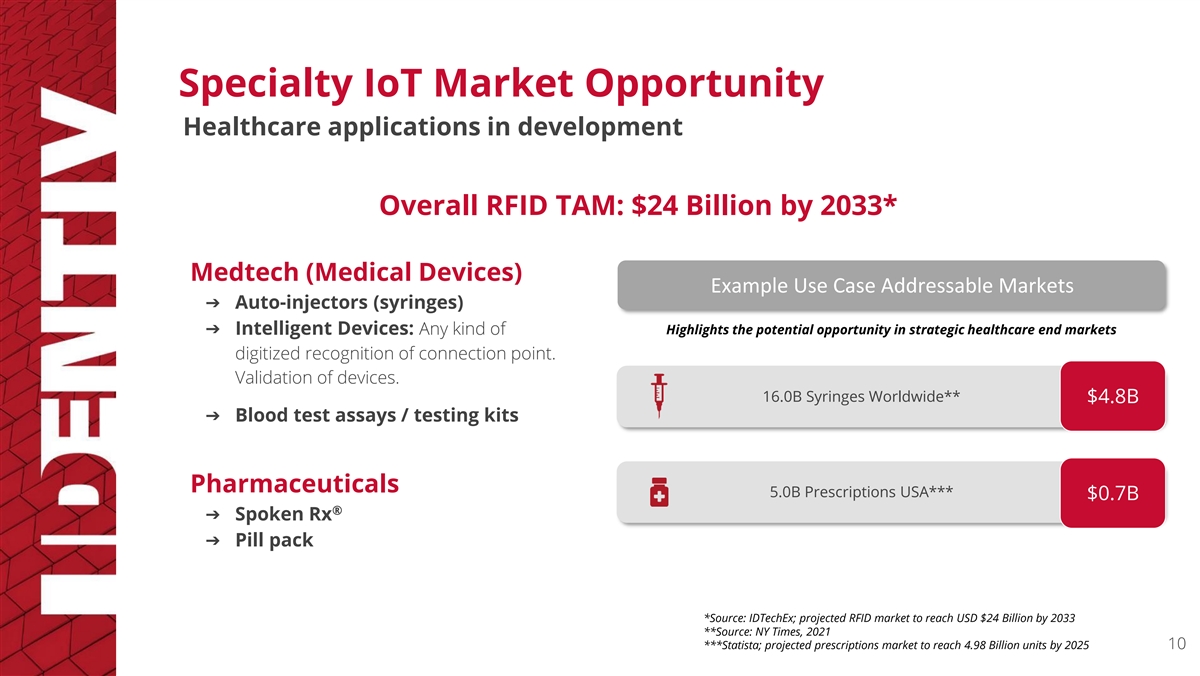 IDENTIV

Specialty IoT Market Opportunity

Healthcare applications in development

Overall RFID TAM: $24 Billion by 2033*

Medtech (Medical Devices)

➔ Auto-injectors (syringes)

➔ Intelligent Devices: Any kind of digitized recognition of connection point. Validation of devices.

➔ Blood test assays / testing kits

Pharmaceuticals

➔ Spoken Rx®

➔ Pill pack

Example Use Case Addressable Markets

Highlights the potential opportunity in strategic healthcare end markets

16.0B Syringes Worldwide** $4.8B

5.0B Prescriptions USA*** $0.7B

*Source: IDTechEx; projected RFID market to reach USD $24 Billion by 2033
**Source: NY Times, 2021
***Statista; projected prescriptions market to reach 4.98 Billion units by 2025

10